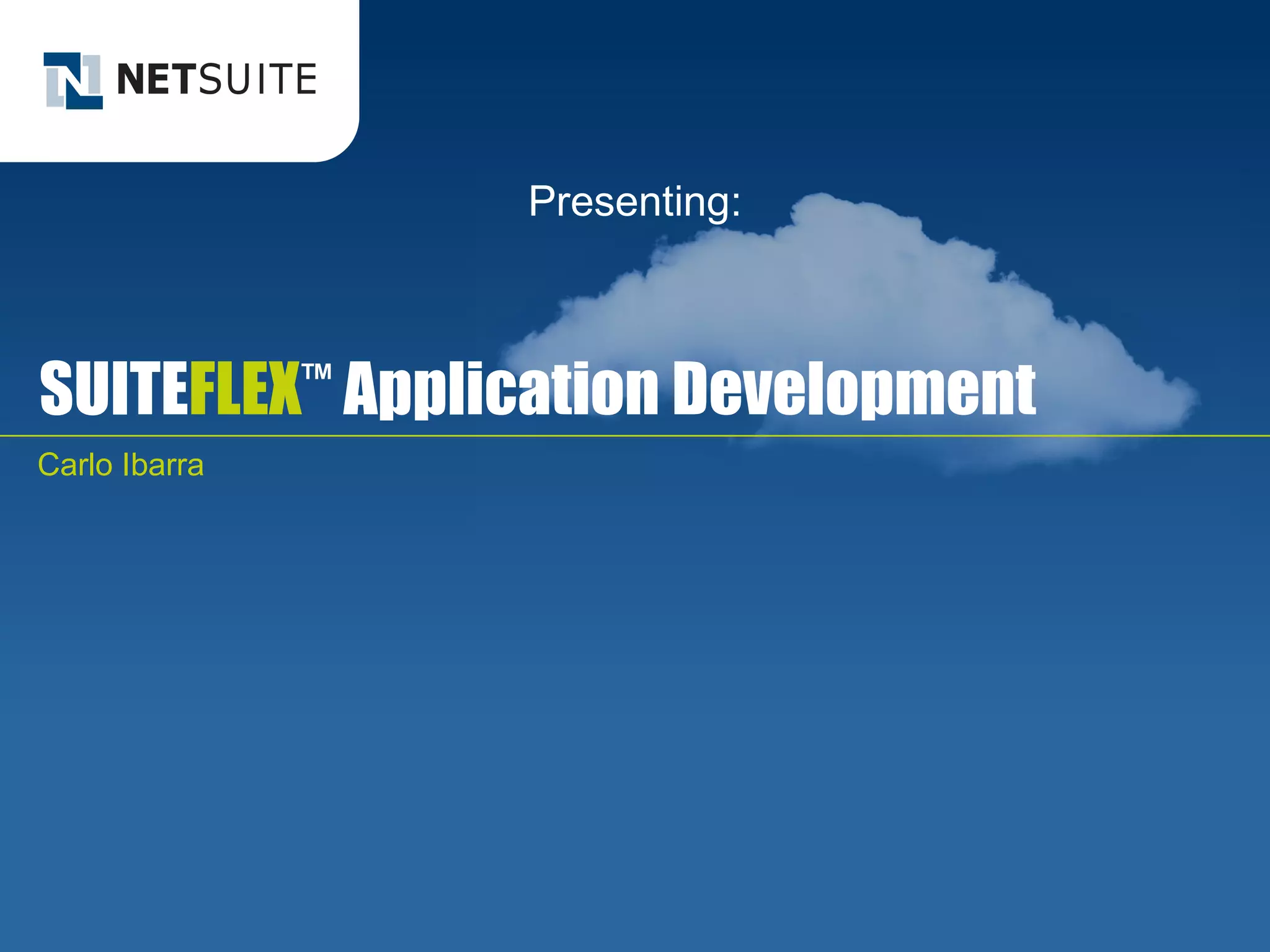 NETSUITE

Presenting:

SUITEFLEX™ Application Development

Carlo Ibarra